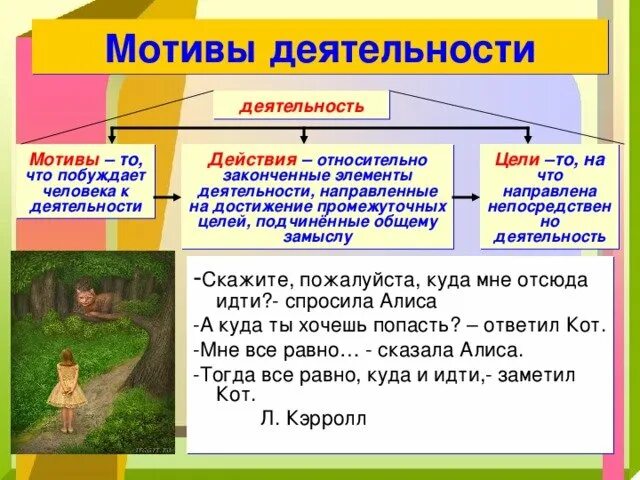 Мотивы деятельности

деятельность

Мотивы – то, что побуждает человека к деятельности

Действия – относительно законченные элементы деятельности, направленные на достижение промежуточных целей, подчинённые общему замыслу

Цели –то, на что направлена непосредственно деятельность

-Скажите, пожалуйста, куда мне отсюда идти?- спросила Алиса

-А куда ты хочешь попасть? – ответил Кот.

-Мне все равно… - сказала Алиса.

-Тогда все равно, куда и идти,- заметил Кот.

Л. Кэрролл